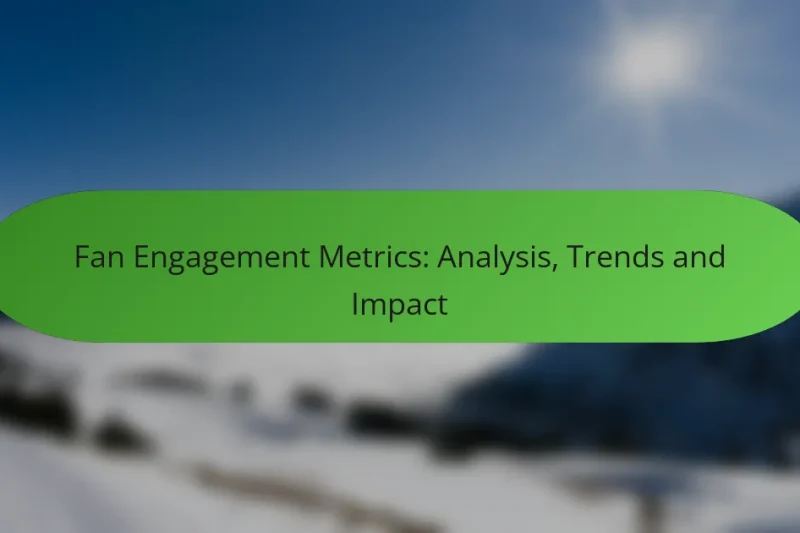 Fan Engagement Metrics: Analysis, Trends and Impact